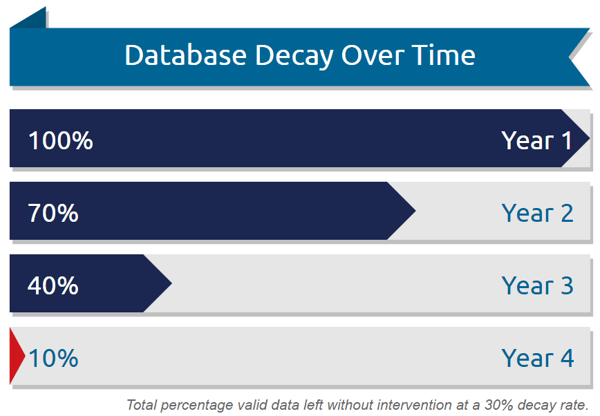 Database Decay Over Time

100% Year 1

70% Year 2

40% Year 3

10% Year 4

Total percentage valid data left without intervention at a 30% decay rate.